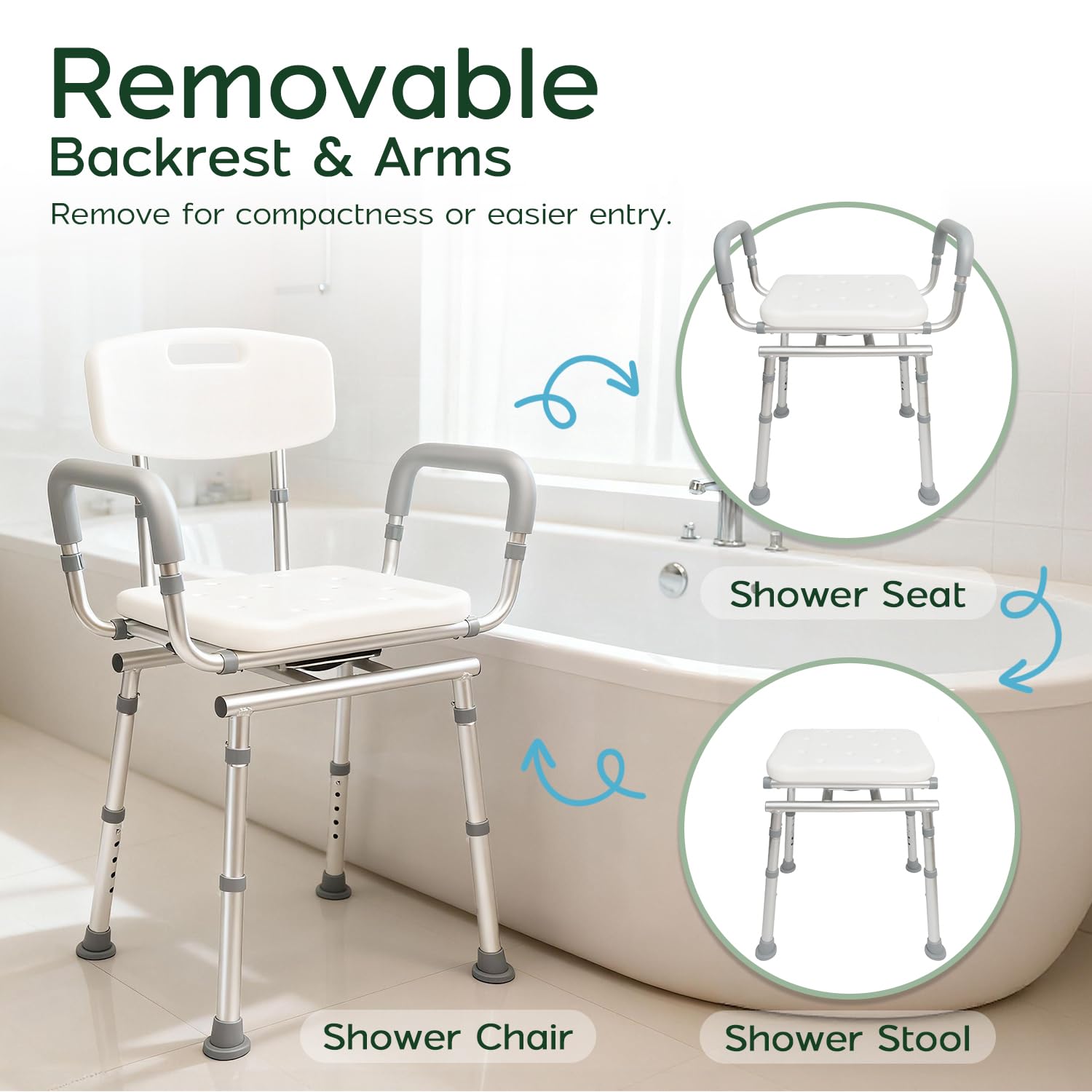 Removable
Backrest & Arms

Remove for compactness or easier entry.

Shower Seat

Shower Chair

Shower Stool